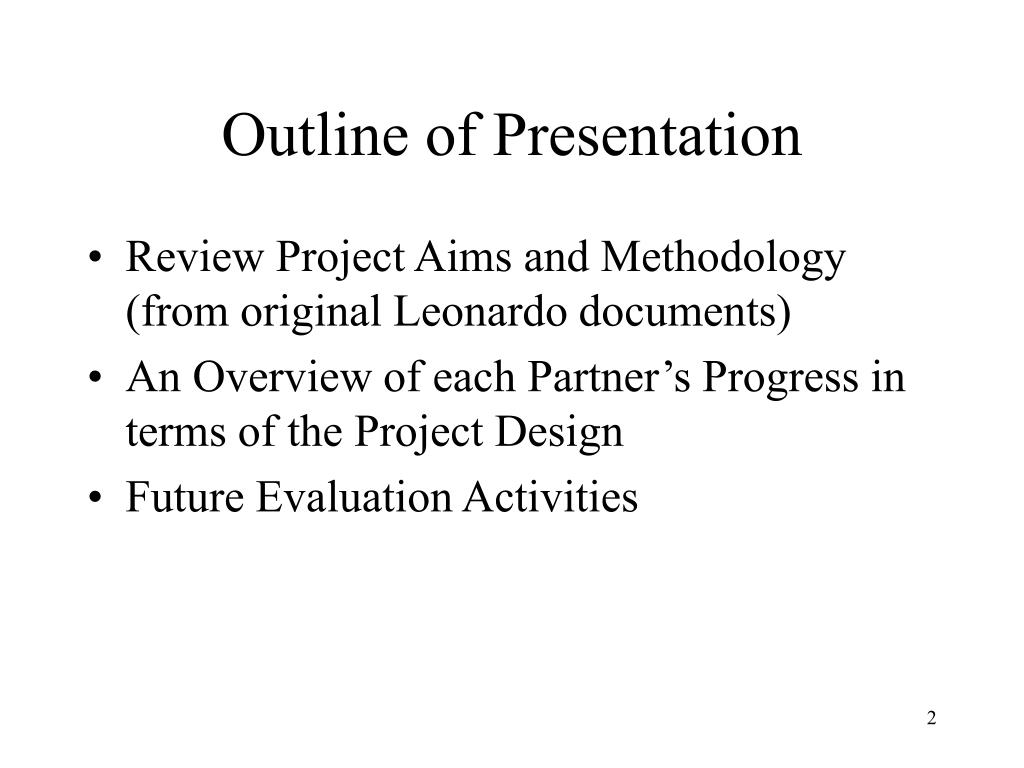 Outline of Presentation

• Review Project Aims and Methodology (from original Leonardo documents)
• An Overview of each Partner’s Progress in terms of the Project Design
• Future Evaluation Activities

2